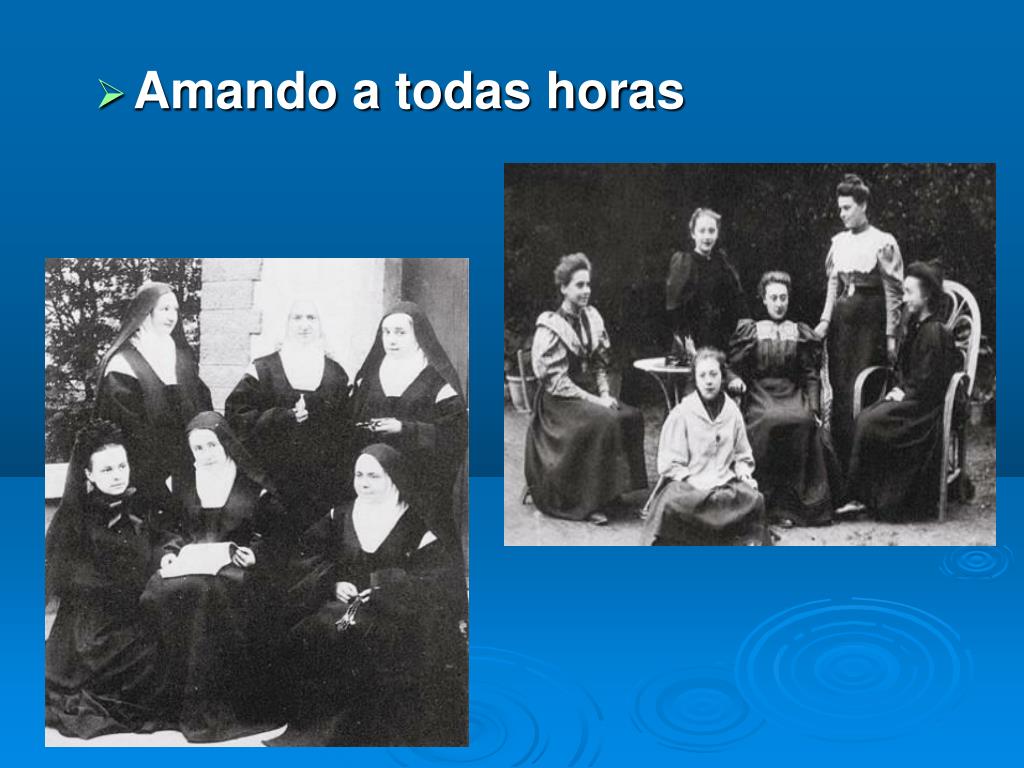 Amando a todas horas